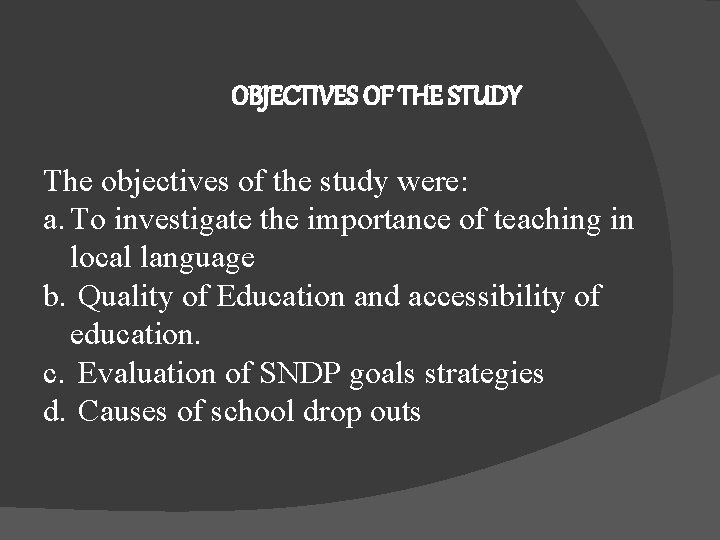 OBJECTIVES OF THE STUDY

The objectives of the study were:
a. To investigate the importance of teaching in local language
b. Quality of Education and accessibility of education.
c. Evaluation of SNDP goals strategies
d. Causes of school drop outs